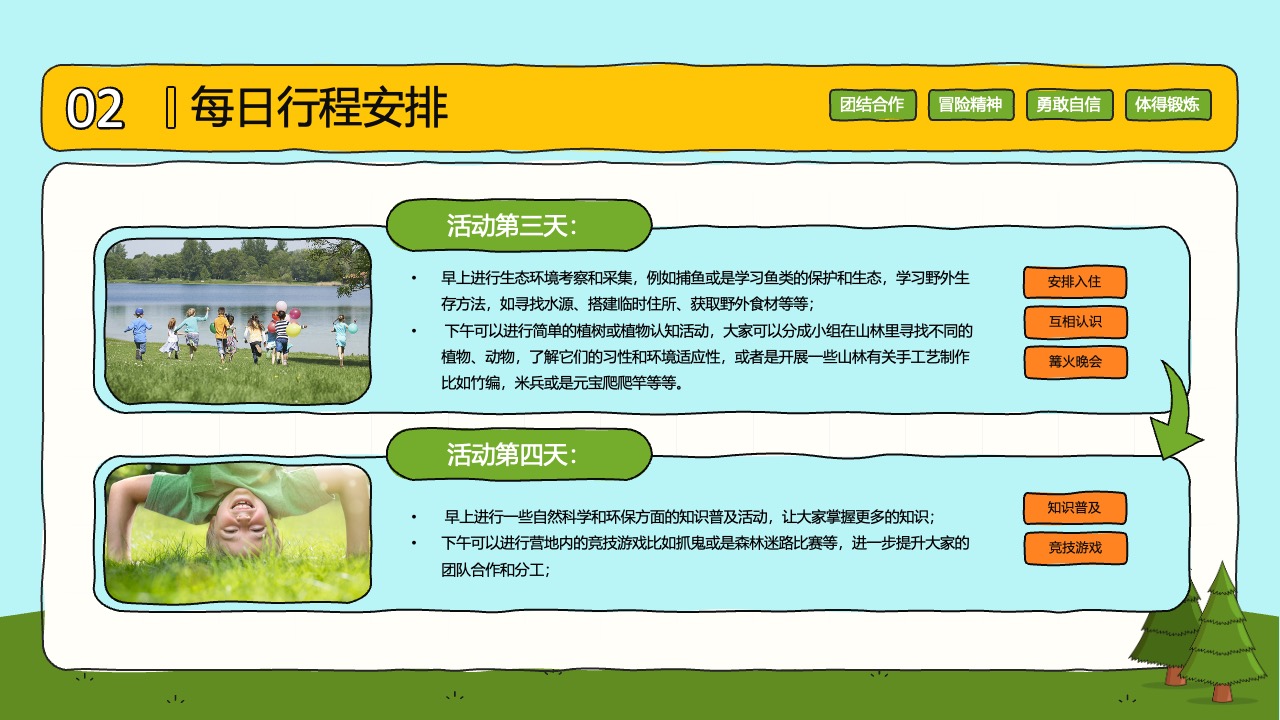 02 每日行程安排

团结合作 冒险精神 勇敢自信 体得锻炼

活动第三天：

• 早上进行生态环境考察和采集，例如捕鱼或是学习鱼类的保护和生态，学习野外生存方法，如寻找水源、搭建临时住所、获取野外食材等等；

• 下午可以进行简单的植树或植物认知活动，大家可以分成小组在山林里寻找不同的植物、动物，了解它们的习性和环境适应性，或者是开展一些山林有关手工艺制作比如竹编，米兵或是元宝爬爬竿等等。

安排入住
互相认识
篝火晚会

活动第四天：

• 早上进行一些自然科学和环保方面的知识普及活动，让大家掌握更多的知识；

• 下午可以进行营地内的竞技游戏比如抓鬼或是森林迷路比赛等，进一步提升大家的团队合作和分工；

知识普及
竞技游戏